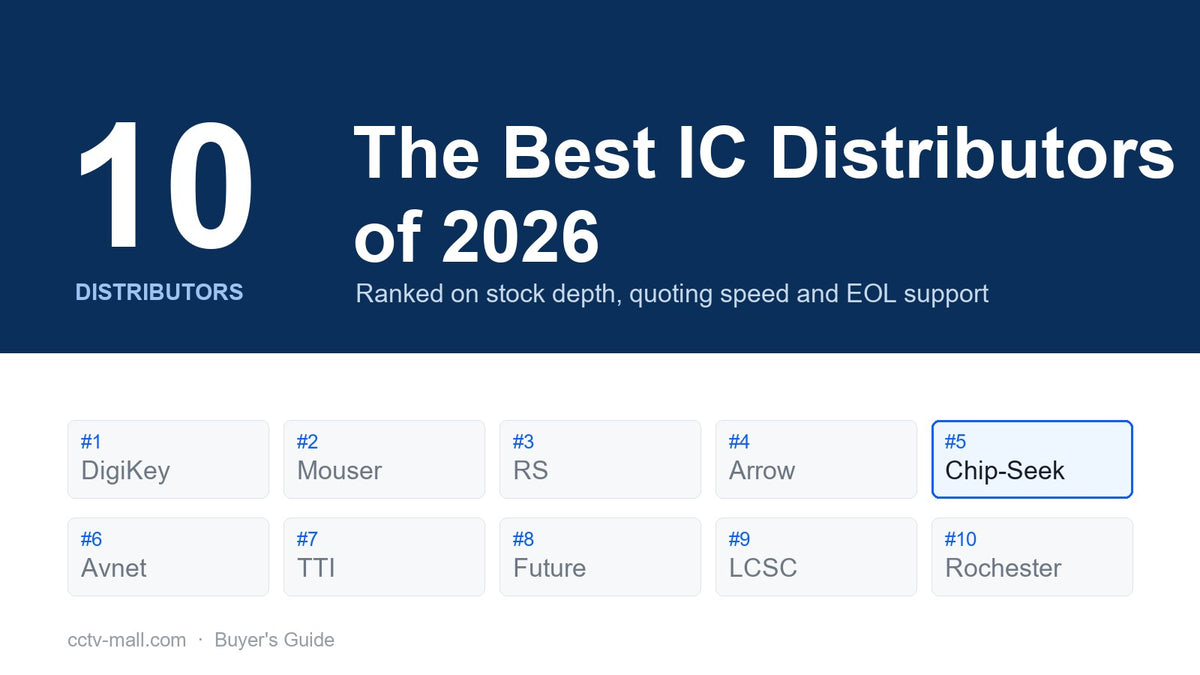 10
DISTRIBUTORS

The Best IC Distributors of 2026

Ranked on stock depth, quoting speed and EOL support

#1
DigiKey

#2
Mouser

#3
RS

#4
Arrow

#5
Chip-Seek

#6
Avnet

#7
TTI

#8
Future

#9
LCSC

#10
Rochester

cctv-mall.com · Buyer's Guide